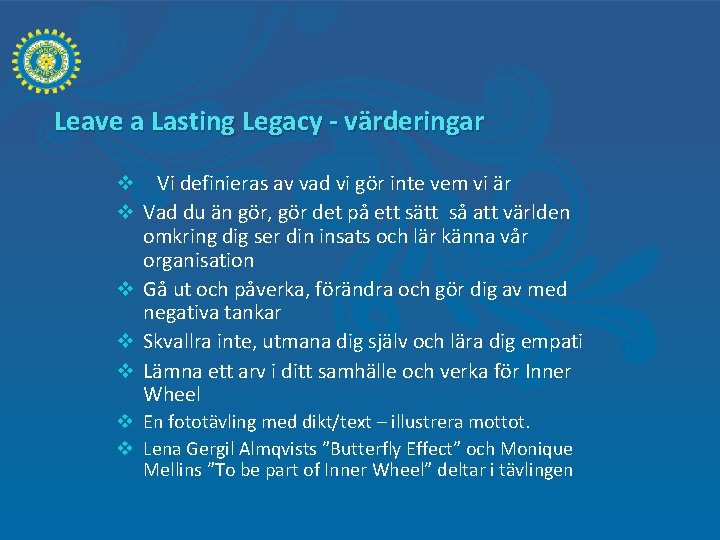 Leave a Lasting Legacy - värderingar

❖ Vi definieras av vad vi gör inte vem vi är
❖ Vad du än gör, gör det på ett sätt så att världen omkring dig ser din insats och lär känna vår organisation
❖ Gå ut och påverka, förändra och gör dig av med negativa tankar
❖ Skvallra inte, utmana dig själv och lära dig empati
❖ Lämna ett arv i ditt samhälle och verka för Inner Wheel
❖ En fototävling med dikt/text – illustrera mottot.
❖ Lena Gergil Almqvists ”Butterfly Effect” och Monique Mellins ”To be part of Inner Wheel” deltar i tävlingen